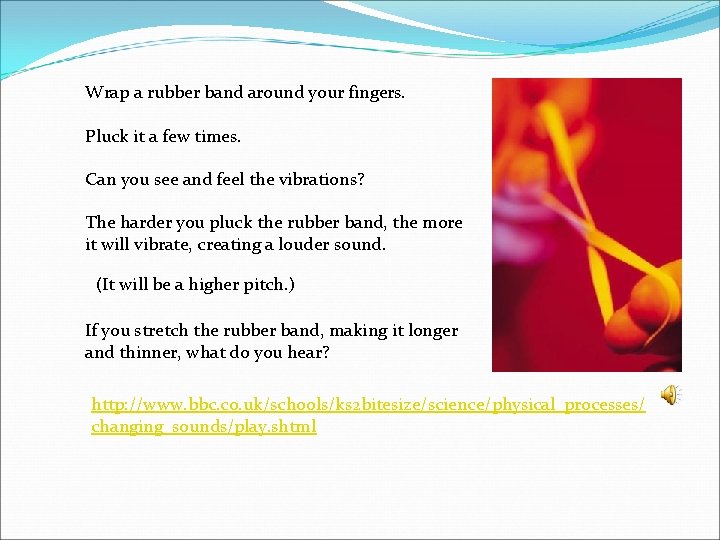 Wrap a rubber band around your fingers.

Pluck it a few times.

Can you see and feel the vibrations?

The harder you pluck the rubber band, the more it will vibrate, creating a louder sound.

(It will be a higher pitch.)

If you stretch the rubber band, making it longer and thinner, what do you hear?

http://www.bbc.co.uk/schools/ks2bitesize/science/physical_processes/changing_sounds/play.shtml